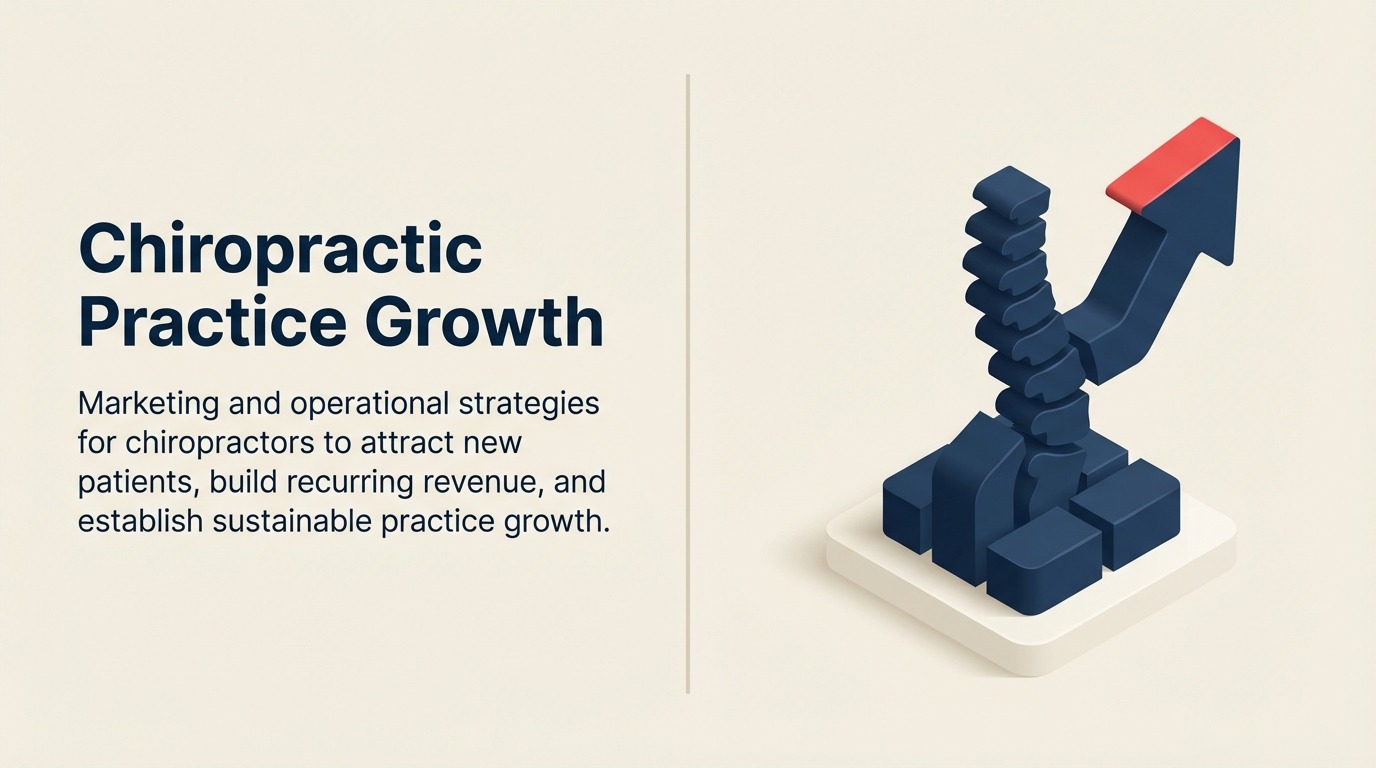 Chiropractic Practice Growth

Marketing and operational strategies for chiropractors to attract new patients, build recurring revenue, and establish sustainable practice growth.